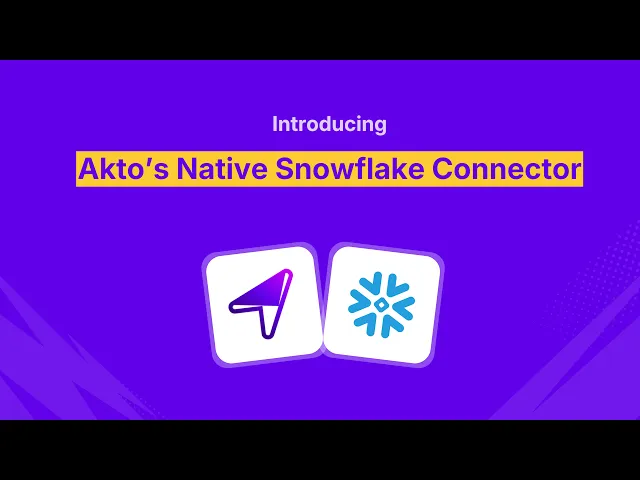 Introducing

Akto's Native Snowflake Connector